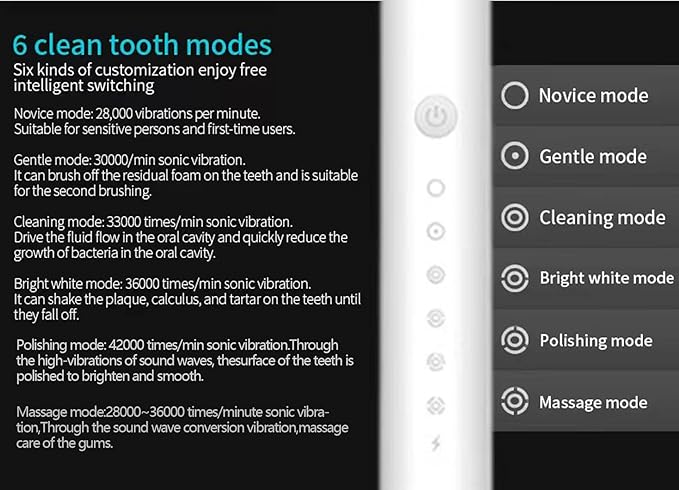 6 clean tooth modes
Six kinds of customization enjoy free intelligent switching

Novice mode: 28,000 vibrations per minute. Suitable for sensitive persons and first-time users.

Gentle mode: 30000/min sonic vibration. It can brush off the residual foam on the teeth and is suitable for the second brushing.

Cleaning mode: 33000 times/min sonic vibration. Drive the fluid flow in the oral cavity and quickly reduce the growth of bacteria in the oral cavity.

Bright white mode: 36000 times/min sonic vibration. It can shake the plaque, calculus, and tartar on the teeth until they fall off.

Polishing mode: 42000 times/min sonic vibration.Through the high-vibrations of sound waves, thesurface of the teeth is polished to brighten and smooth.

Massage mode:28000~36000 times/minute sonic vibration,Through the sound wave conversion vibration,massage care of the gums.

Novice mode

Gentle mode

Cleaning mode

Bright white mode

Polishing mode

Massage mode